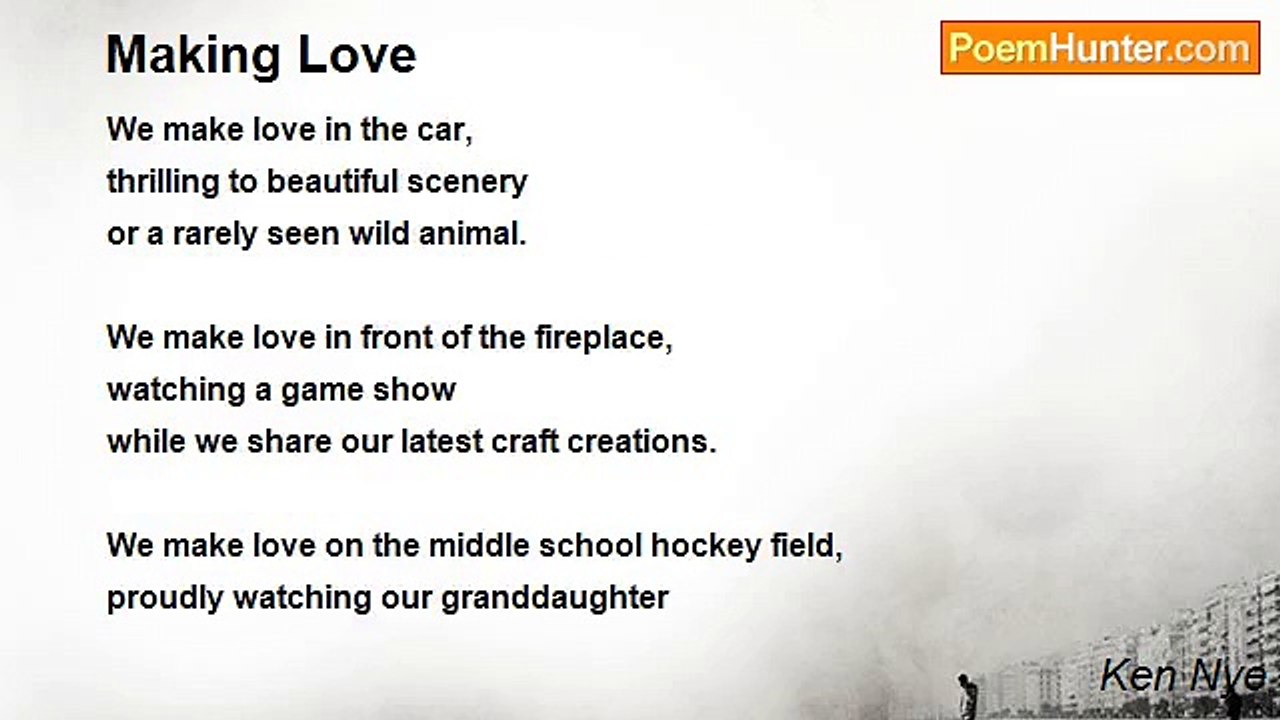 Making Love

PoemHunter.com

We make love in the car,
thrilling to beautiful scenery
or a rarely seen wild animal.

We make love in front of the fireplace,
watching a game show
while we share our latest craft creations.

We make love on the middle school hockey field,
proudly watching our granddaughter

Ken Nye